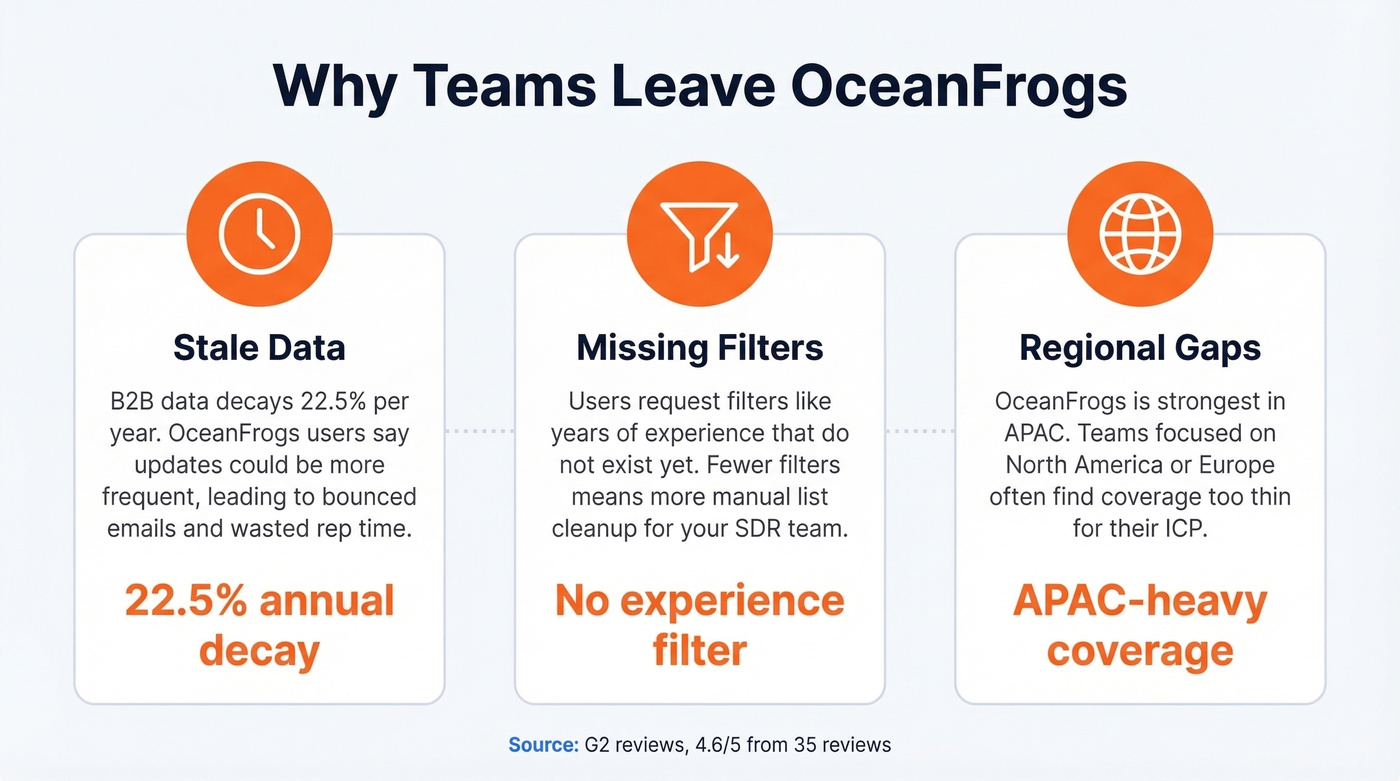 Why Teams Leave OceanFrogs

Stale Data

B2B data decays 22.5% per year. OceanFrogs users say updates could be more frequent, leading to bounced emails and wasted rep time.

22.5% annual decay

Missing Filters

Users request filters like years of experience that do not exist yet. Fewer filters means more manual list cleanup for your SDR team.

No experience filter

Regional Gaps

OceanFrogs is strongest in APAC. Teams focused on North America or Europe often find coverage too thin for their ICP.

APAC-heavy coverage

Source: G2 reviews, 4.6/5 from 35 reviews